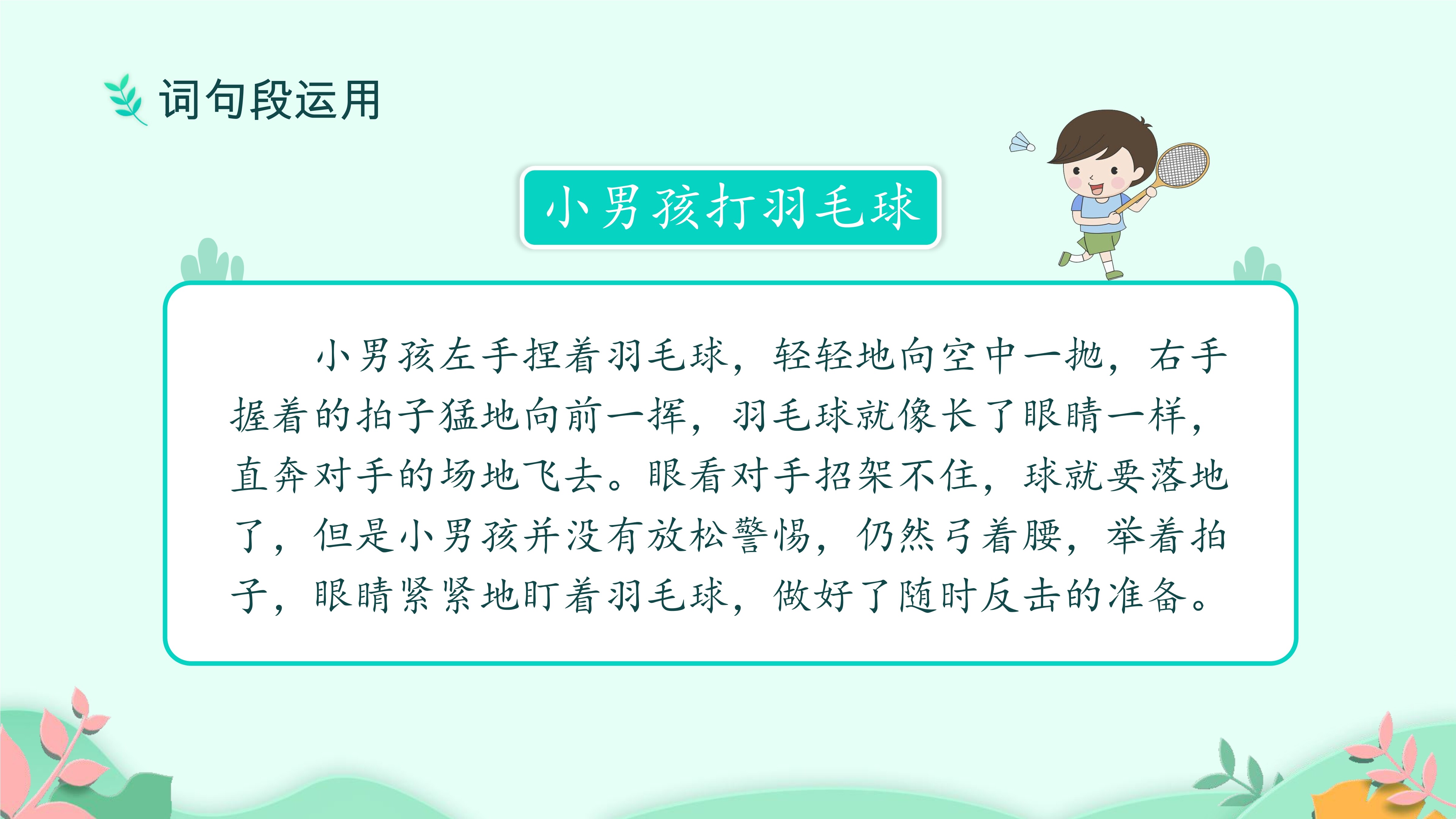 词句段运用

小男孩打羽毛球

小男孩左手捏着羽毛球，轻轻地向空中一抛，右手握着的拍子猛地向前一挥，羽毛球就像长了眼睛一样，直奔对手的场地飞去。眼看对手招架不住，球就要落地了，但是小男孩并没有放松警惕，仍然弓着腰，举着拍子，眼睛紧紧地盯着羽毛球，做好了随时反击的准备。